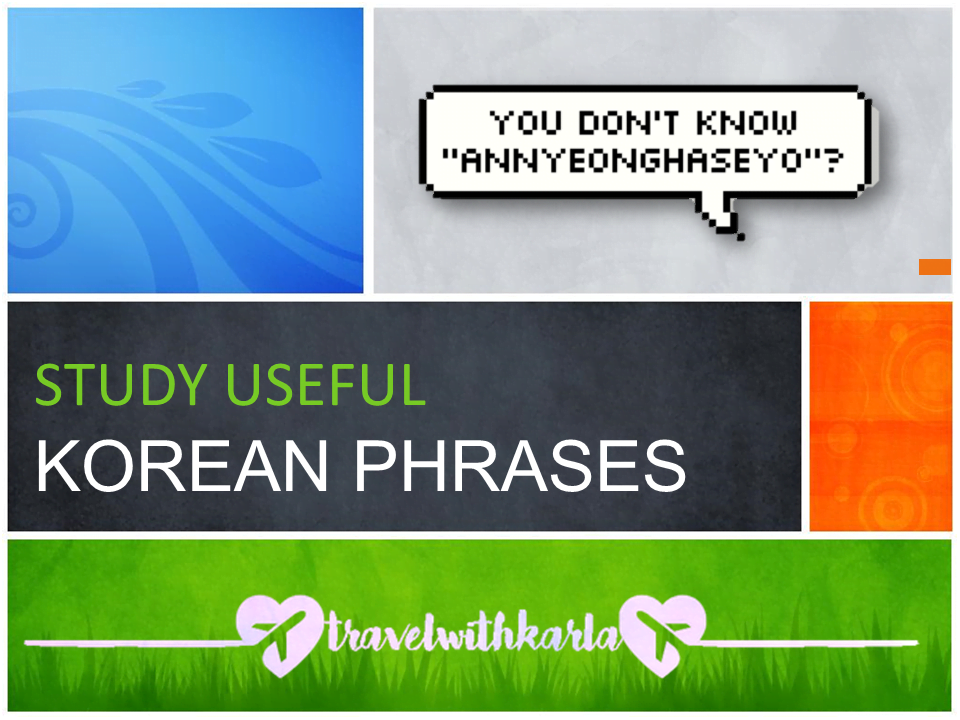 YOU DON'T KNOW "ANNYEONGHASEYO"?

STUDY USEFUL
KOREAN PHRASES

travelwithkarla